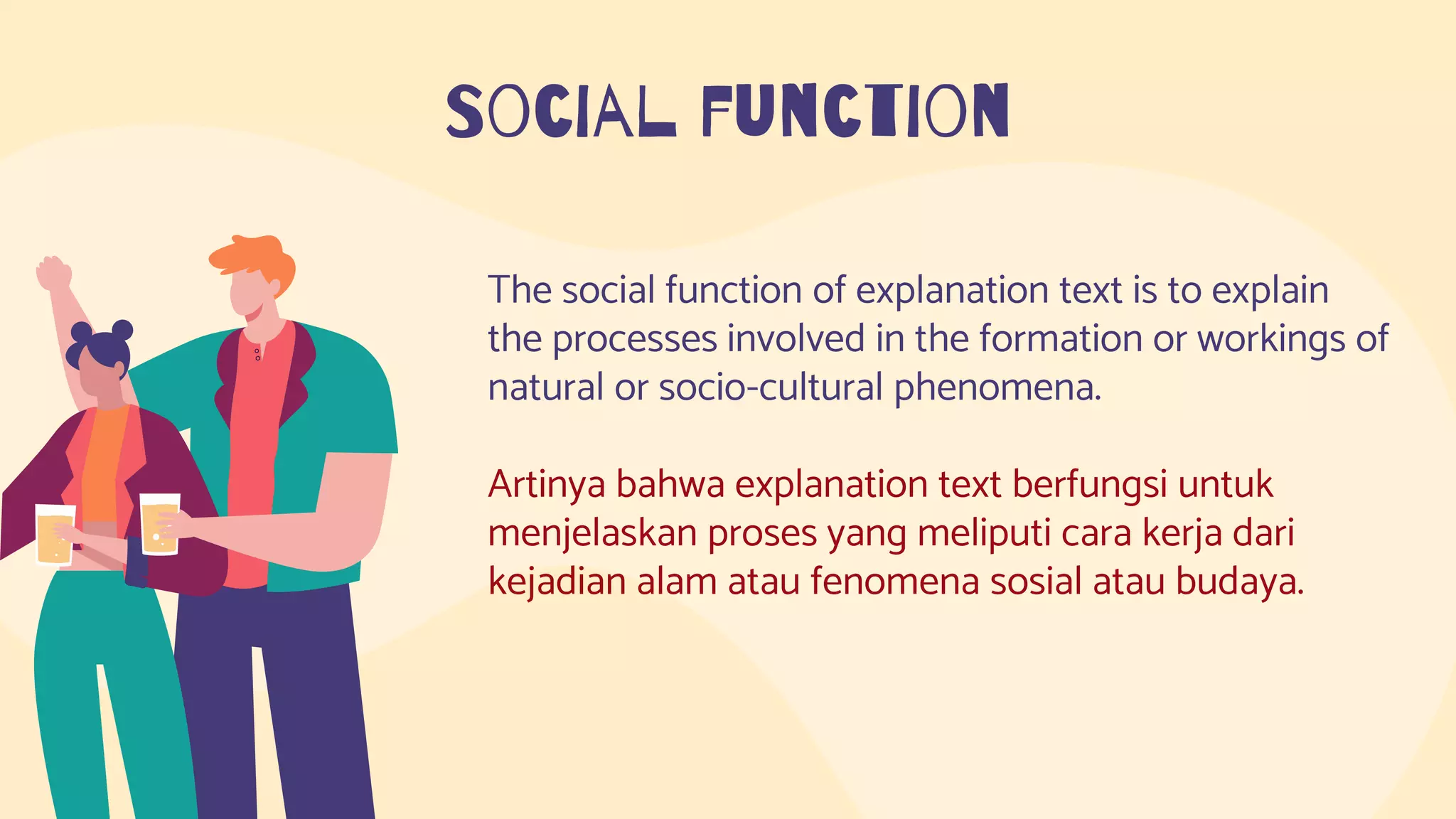 SOCIAL FUNCTION

The social function of explanation text is to explain the processes involved in the formation or workings of natural or socio-cultural phenomena.

Artinya bahwa explanation text berfungsi untuk menjelaskan proses yang meliputi cara kerja dari kejadian alam atau fenomena sosial atau budaya.